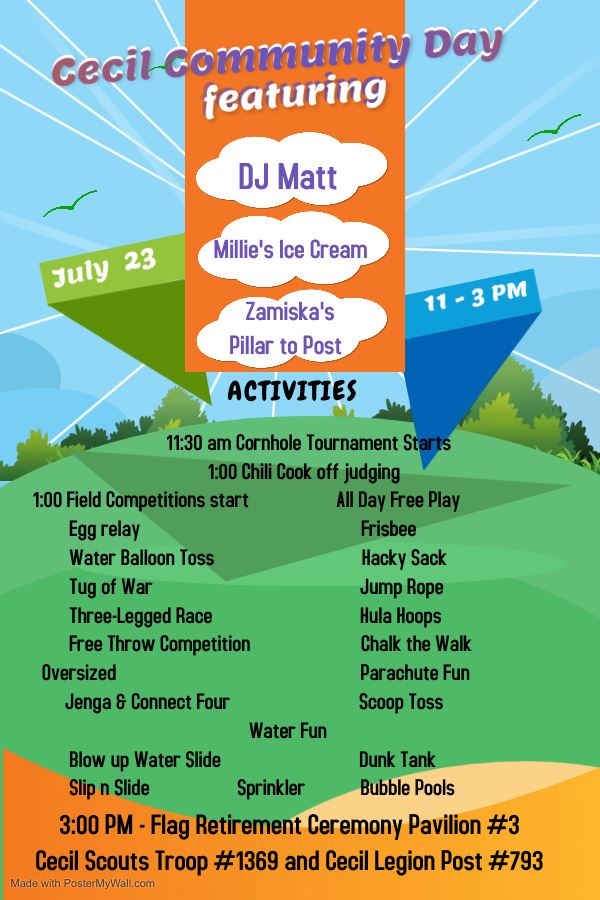 Cecil Community Day
featuring

DJ Matt

Millie's Ice Cream

Zamiska's Pillar to Post

July 23

11 - 3 PM

ACTIVITIES

11:30 am Cornhole Tournament Starts
1:00 Chili Cook off judging

1:00 Field Competitions start
Egg relay
Water Balloon Toss
Tug of War
Three-Legged Race
Free Throw Competition
Oversized
Jenga & Connect Four

All Day Free Play
Frisbee
Hacky Sack
Jump Rope
Hula Hoops
Chalk the Walk
Parachute Fun
Scoop Toss

Water Fun
Blow up Water Slide
Slip n Slide
Sprinkler
Dunk Tank
Bubble Pools

3:00 PM - Flag Retirement Ceremony Pavilion #3
Cecil Scouts Troop #1369 and Cecil Legion Post #793

Made with PosterMyWall.com